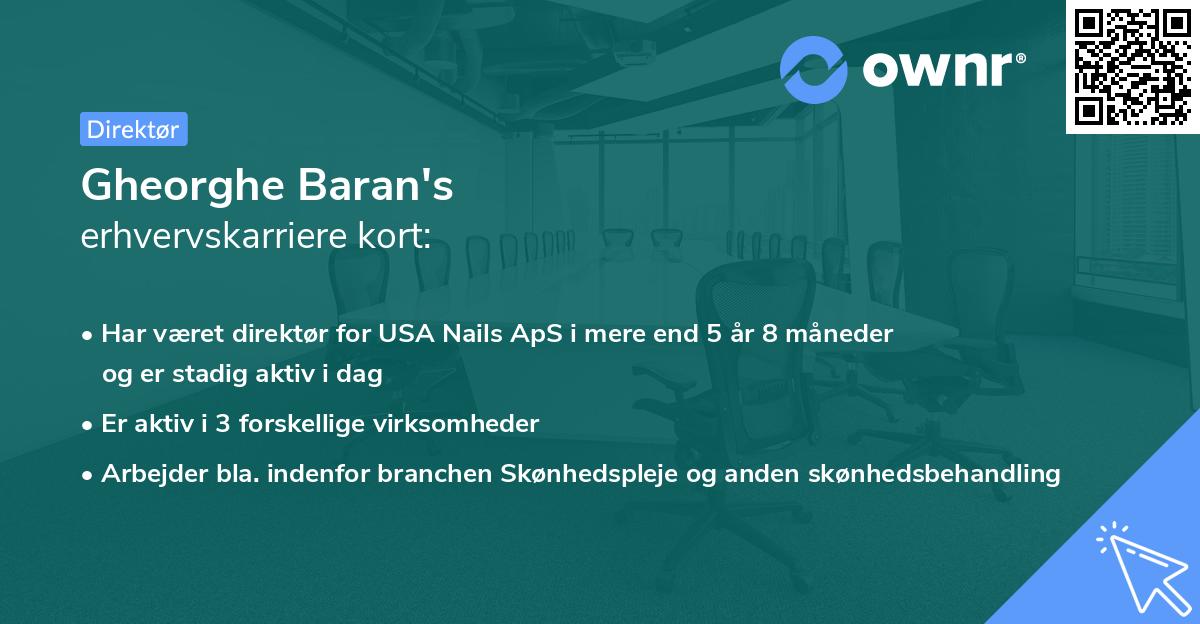 ownr®

Direktør

Gheorghe Baran's
erhvervskarriere kort:

• Har været direktør for USA Nails ApS i mere end 5 år 8 måneder og er stadig aktiv i dag

• Er aktiv i 3 forskellige virksomheder

• Arbejder bla. indenfor branchen Skønhedspleje og anden skønhedsbehandling